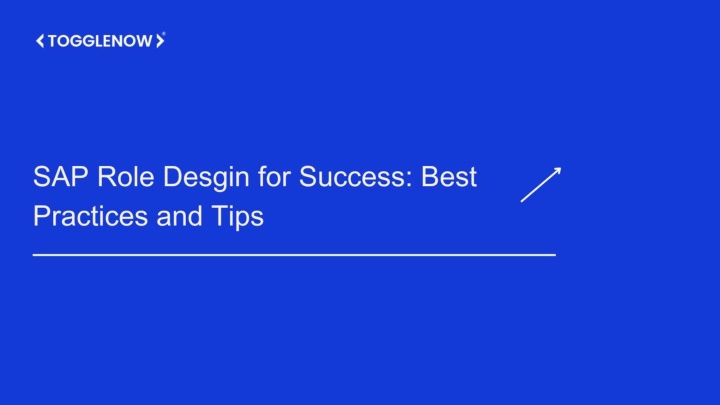 TOGGLENOW

SAP Role Desgin for Success: Best Practices and Tips